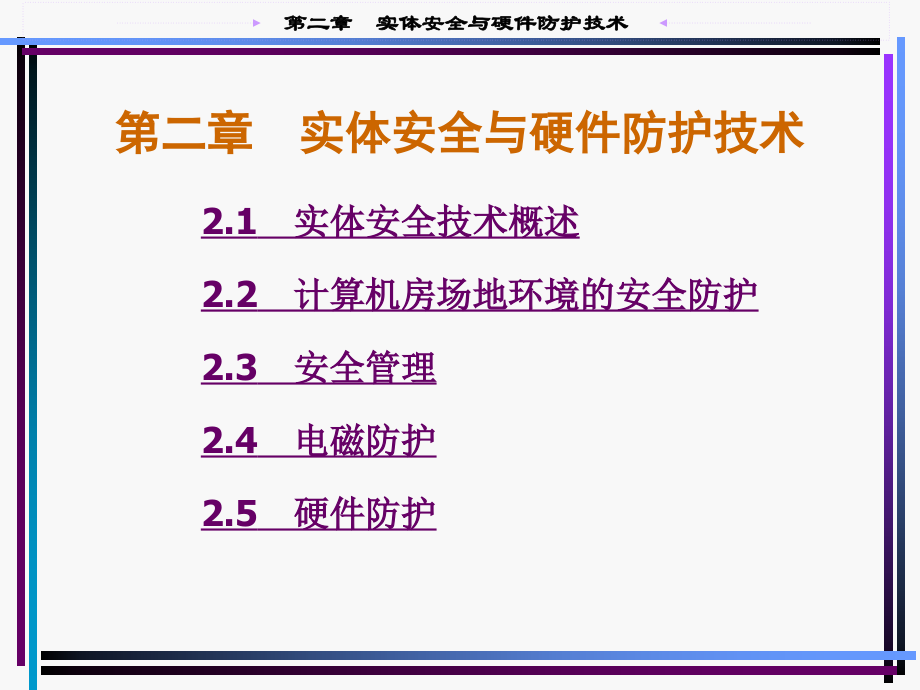 第二章　实体安全与硬件防护技术

第二章　实体安全与硬件防护技术

2.1　实体安全技术概述

2.2　计算机房场地环境的安全防护

2.3　安全管理

2.4　电磁防护

2.5　硬件防护